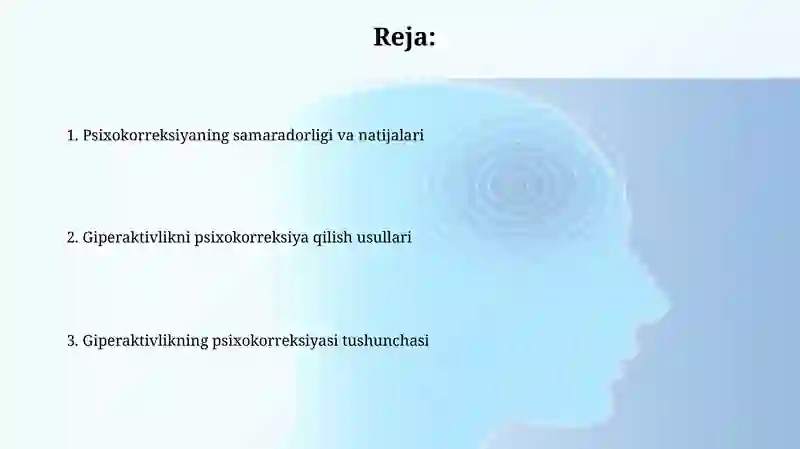 Reja:

1. Psixokorreksiyaning samaradorligi va natijalari

2. Giperaktivlikni psixokorreksiya qilish usullari

3. Giperaktivlikning psixokorreksiyasi tushunchasi